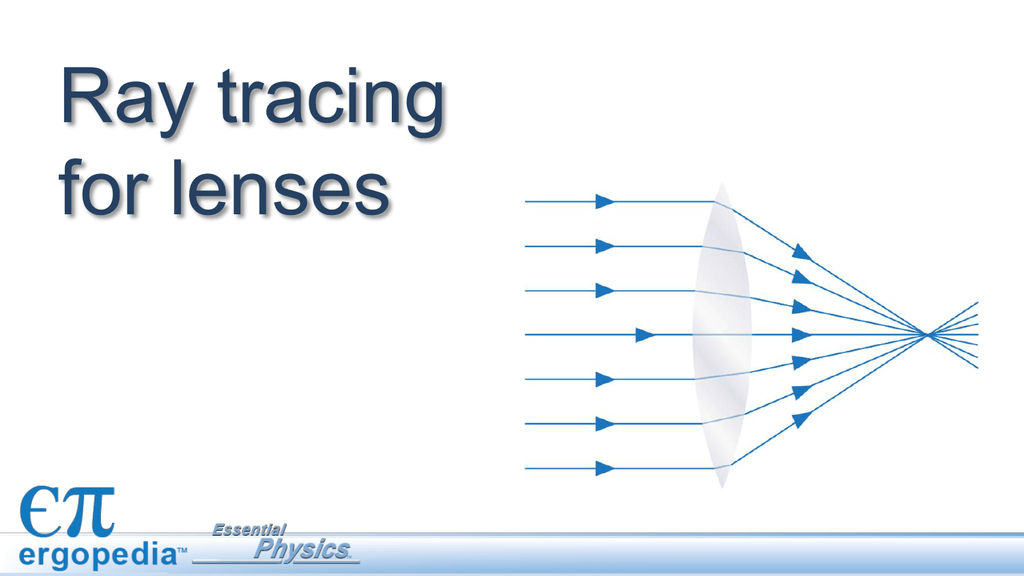 Ray tracing for lenses

επ
ergopedia™

Essential
Physics